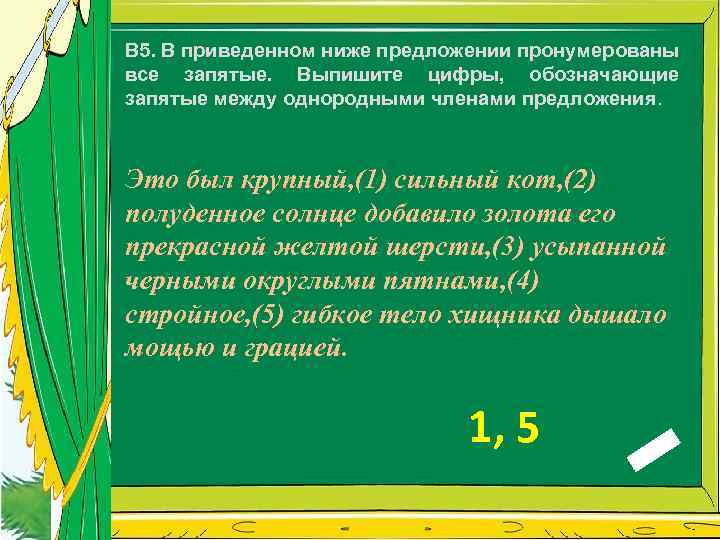 В5. В приведенном ниже предложении пронумерованы все запятые. Выпишите цифры, обозначающие запятые между однородными членами предложения.

Это был крупный,(1) сильный кот,(2) полуденное солнце добавило золота его прекрасной желтой шерсти,(3) усыпанной черными округлыми пятнами,(4) стройное,(5) гибкое тело хищника дышало мощью и грацией.

1, 5